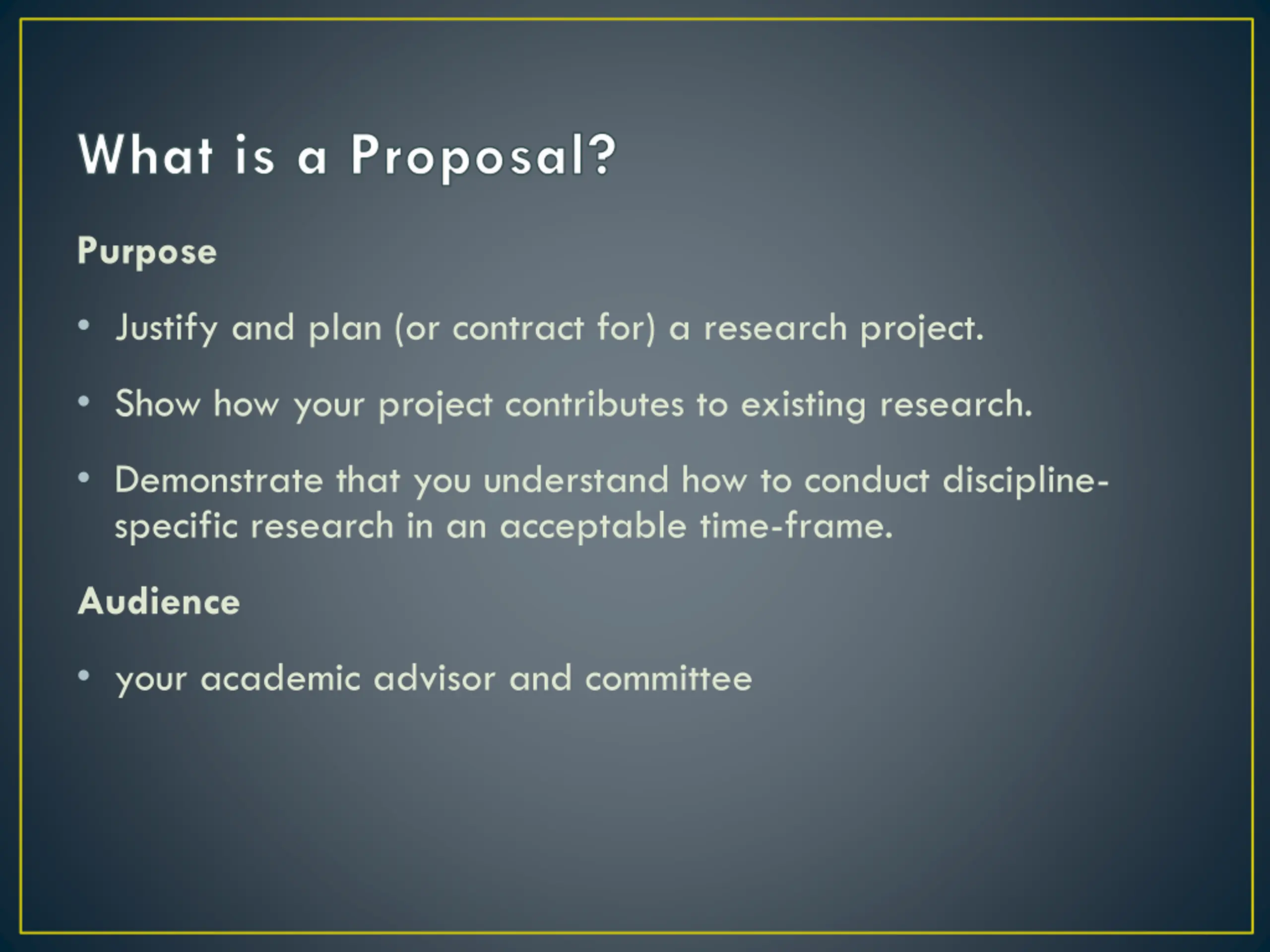 What is a Proposal?

Purpose

• Justify and plan (or contract for) a research project.

• Show how your project contributes to existing research.

• Demonstrate that you understand how to conduct discipline-specific research in an acceptable time-frame.

Audience

• your academic advisor and committee